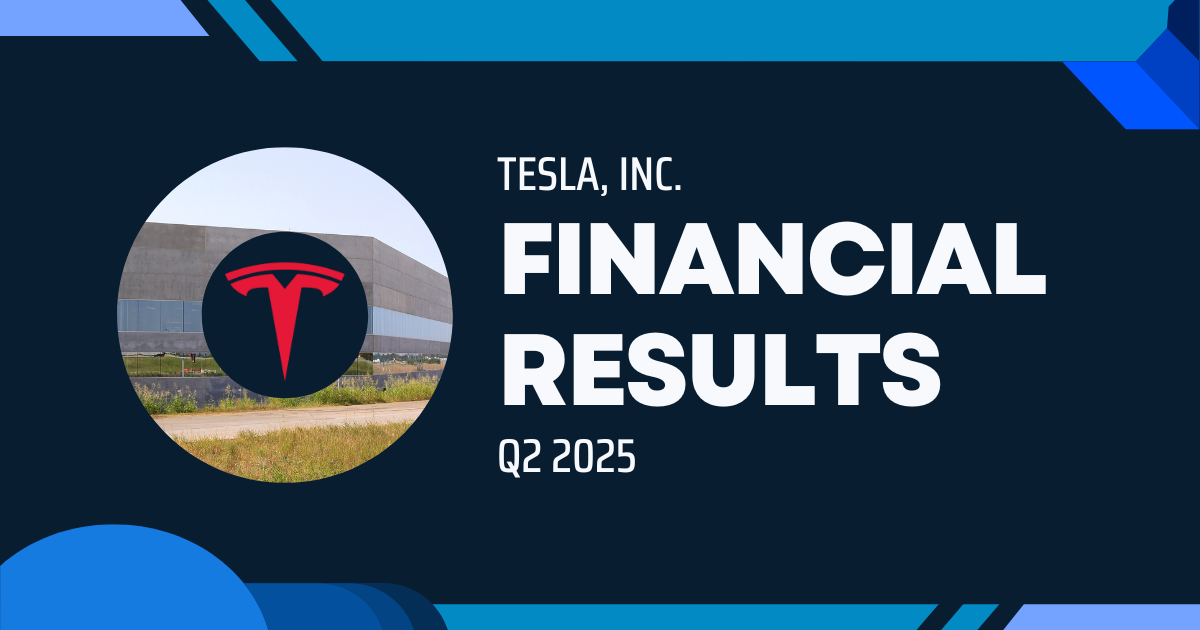 TESLA, INC.

FINANCIAL RESULTS

Q2 2025